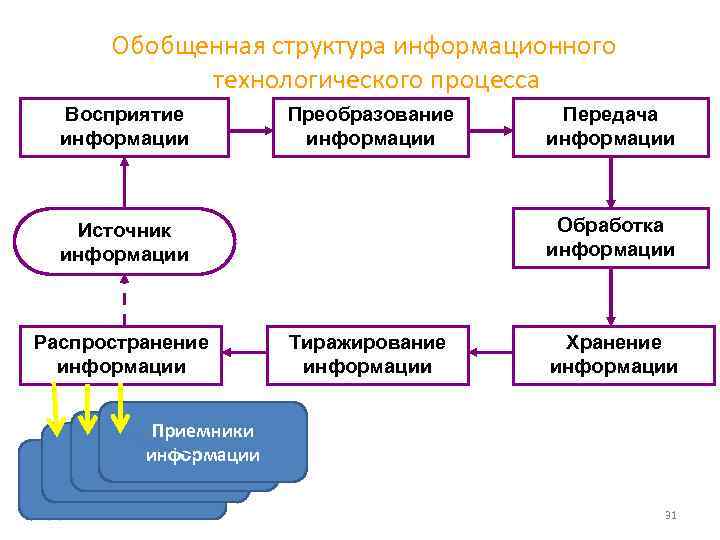 Обобщенная структура информационного технологического процесса

Восприятие информации

Преобразование информации

Передача информации

Источник информации

Обработка информации

Распространение информации

Тиражирование информации

Хранение информации

Приемники информации

31